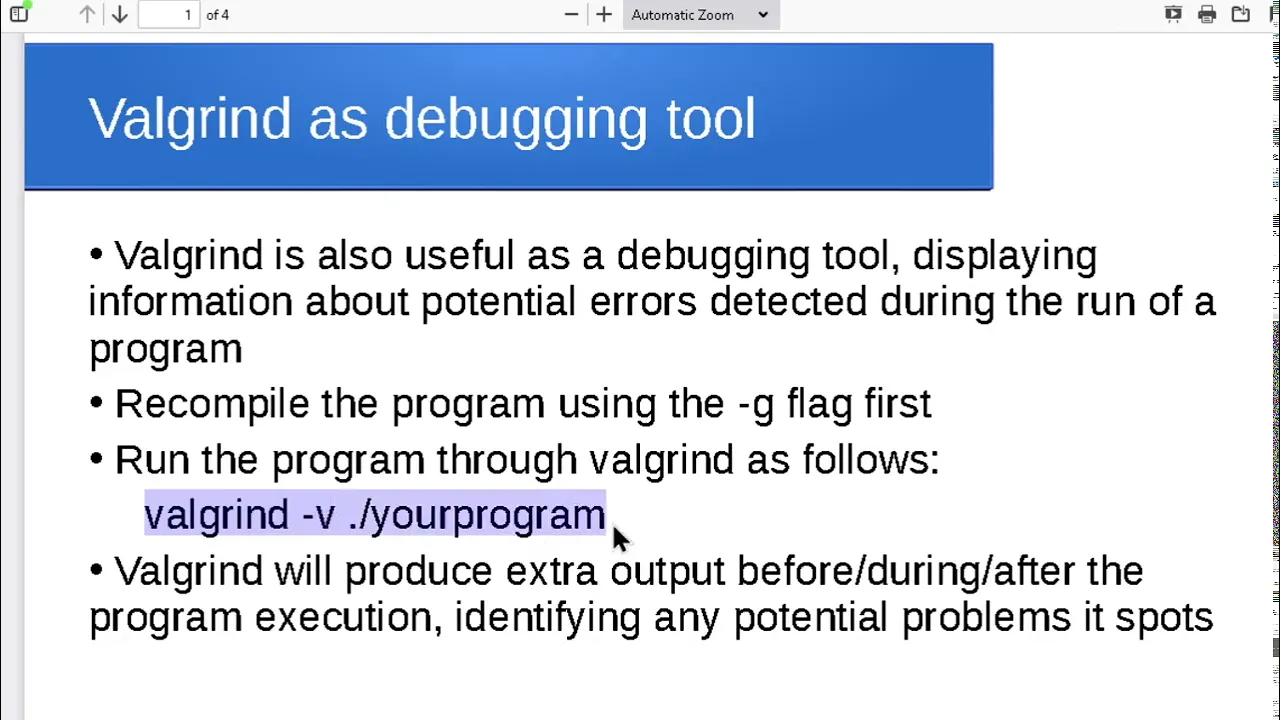 1 of 4

Automatic Zoom

Valgrind as debugging tool

• Valgrind is also useful as a debugging tool, displaying information about potential errors detected during the run of a program

• Recompile the program using the -g flag first

• Run the program through valgrind as follows:

valgrind -v ./yourprogram

• Valgrind will produce extra output before/during/after the program execution, identifying any potential problems it spots